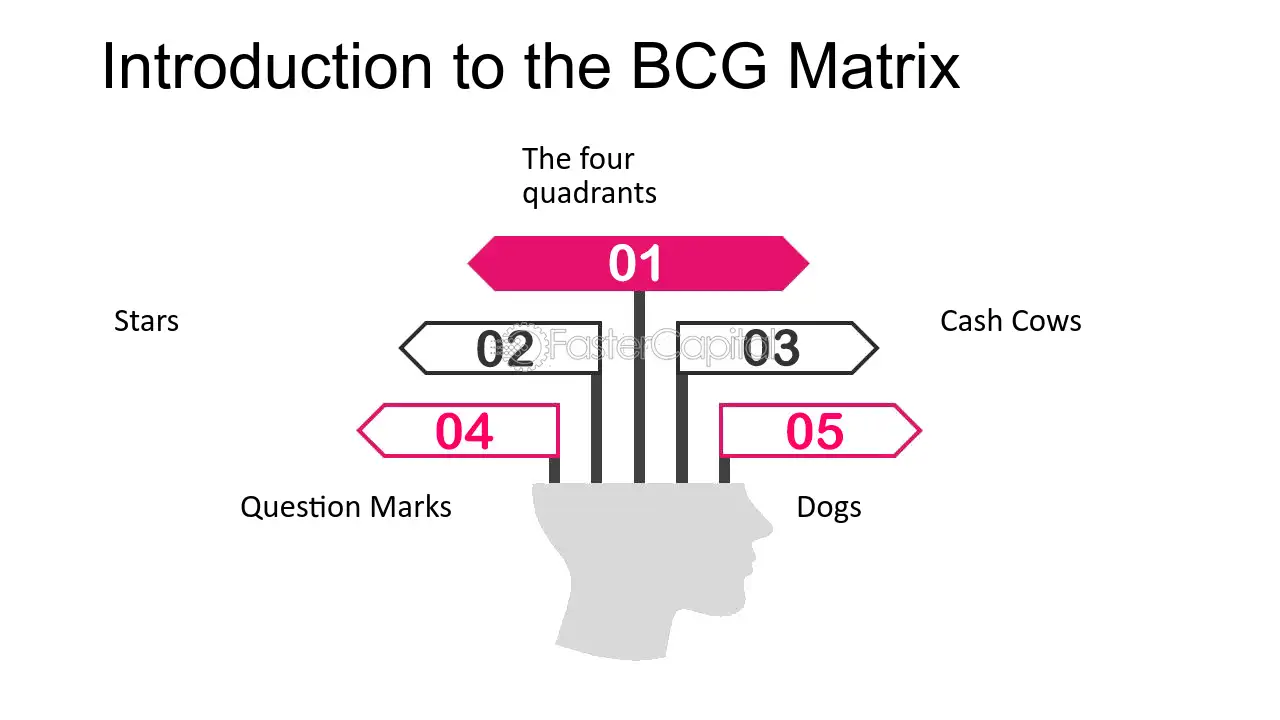 Introduction to the BCG Matrix

The four quadrants

01

Stars

02

03

Cash Cows

04

05

Question Marks

Dogs

FasterCapital